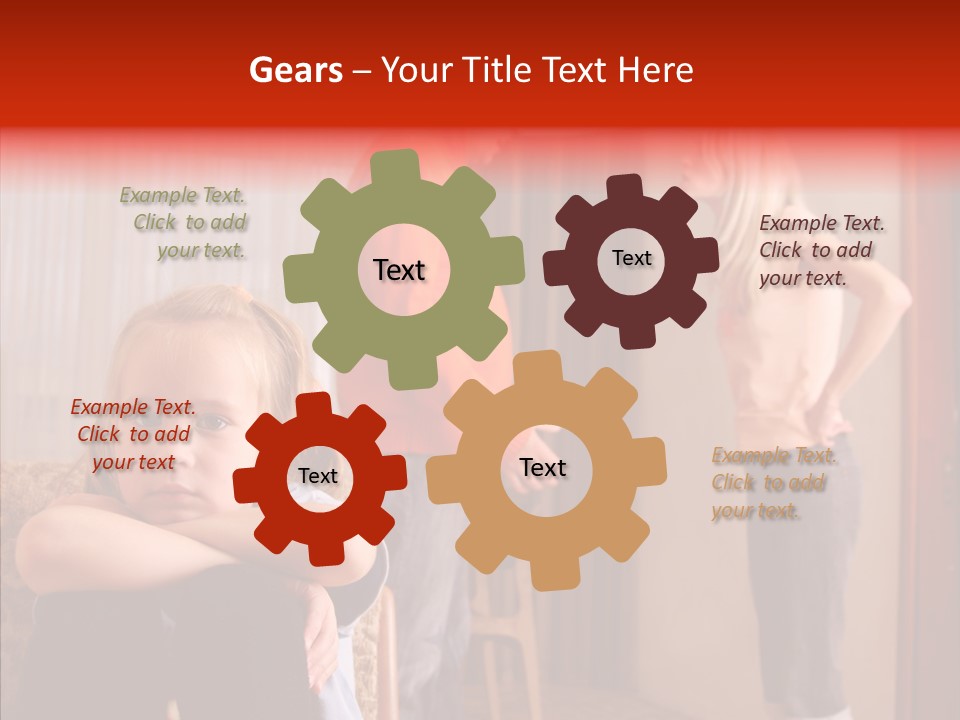 Gears – Your Title Text Here

Example Text. Click to add your text.

Text

Text

Example Text. Click to add your text.

Example Text. Click to add your text

Text

Text

Example Text. Click to add your text.